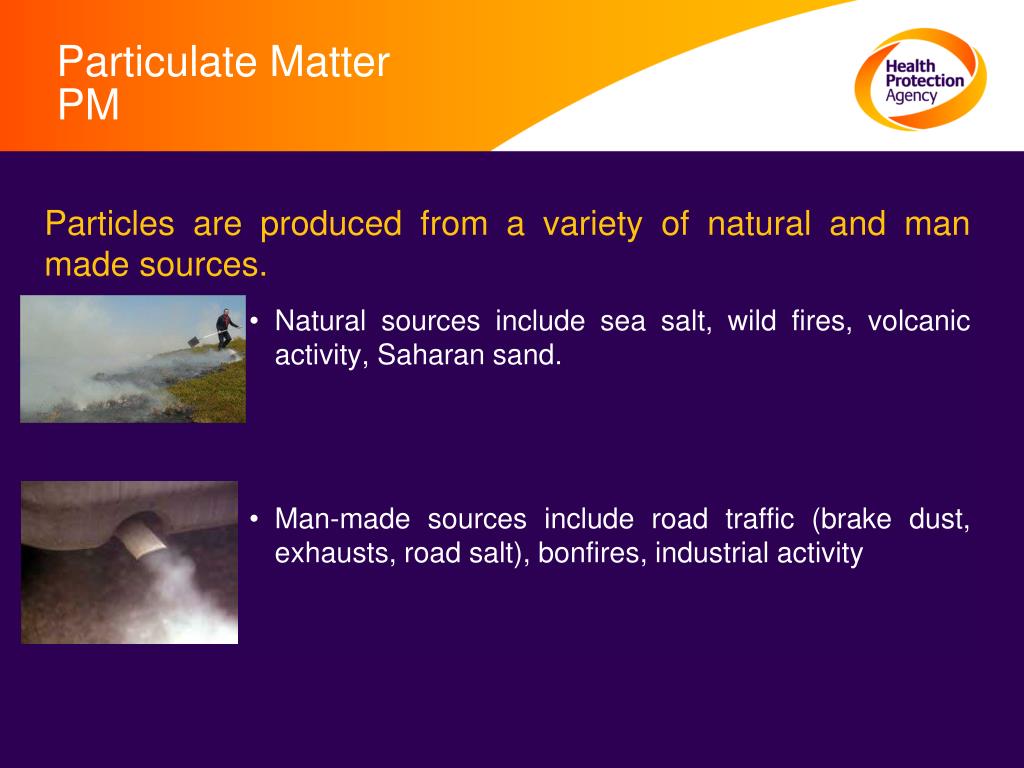 Particulate Matter
PM

Health Protection Agency

Particles are produced from a variety of natural and man made sources.

• Natural sources include sea salt, wild fires, volcanic activity, Saharan sand.

• Man-made sources include road traffic (brake dust, exhausts, road salt), bonfires, industrial activity